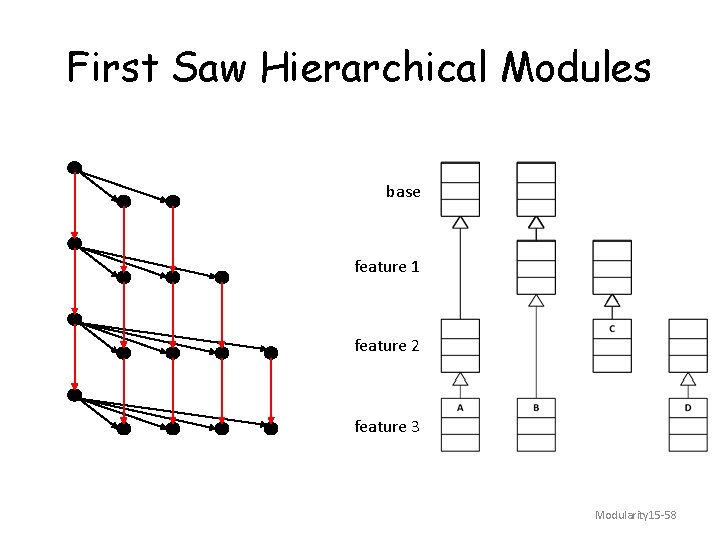 First Saw Hierarchical Modules

base

feature 1

feature 2

feature 3

C

A

B

D

Modularity15-58